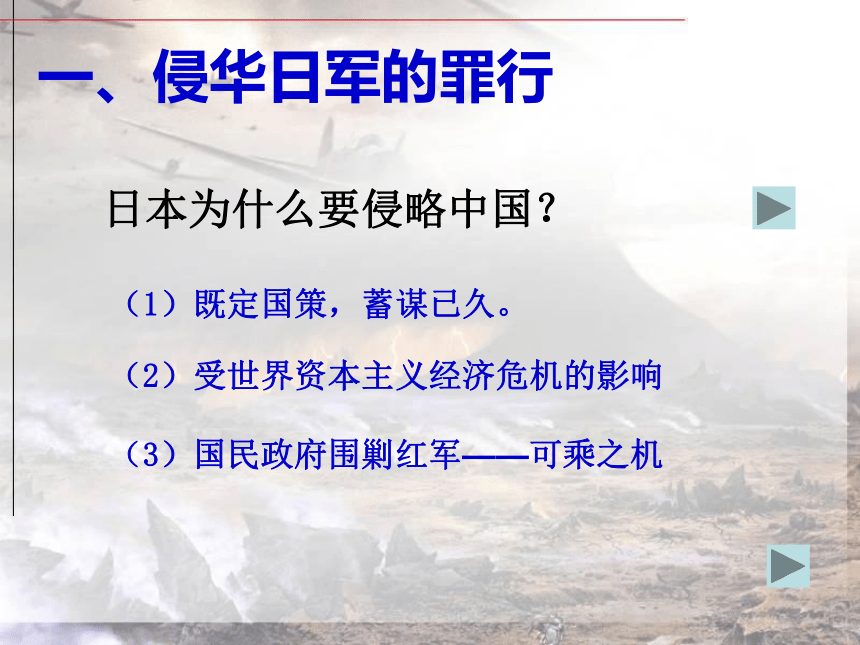 一、侵华日军的罪行

日本为什么要侵略中国？

（1）既定国策，蓄谋已久。

（2）受世界资本主义经济危机的影响

（3）国民政府围剿红军——可乘之机